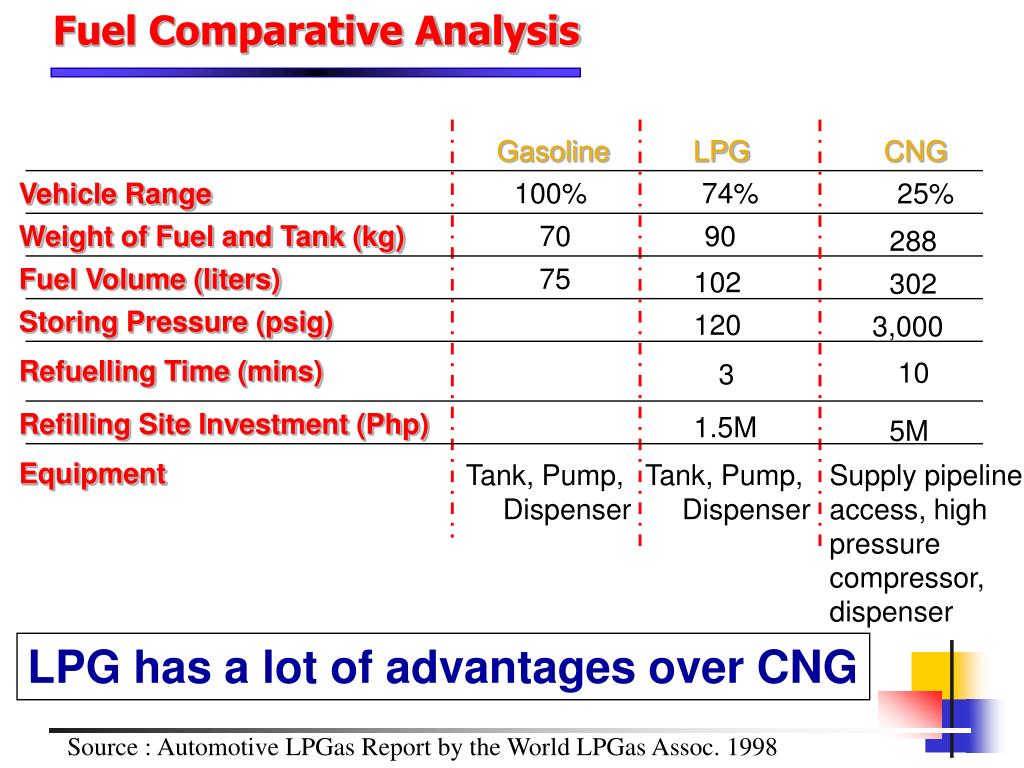 Fuel Comparative Analysis

| | Gasoline | LPG | CNG |
|---|---|---|---|
| Vehicle Range | 100% | 74% | 25% |
| Weight of Fuel and Tank (kg) | 70 | 90 | 288 |
| Fuel Volume (liters) | 75 | 102 | 302 |
| Storing Pressure (psig) | | 120 | 3,000 |
| Refuelling Time (mins) | | 3 | 10 |
| Refilling Site Investment (Php) | | 1.5M | 5M |
| Equipment | Tank, Pump, Dispenser | Tank, Pump, Dispenser | Supply pipeline access, high pressure compressor, dispenser |

LPG has a lot of advantages over CNG

Source : Automotive LPGas Report by the World LPGas Assoc. 1998